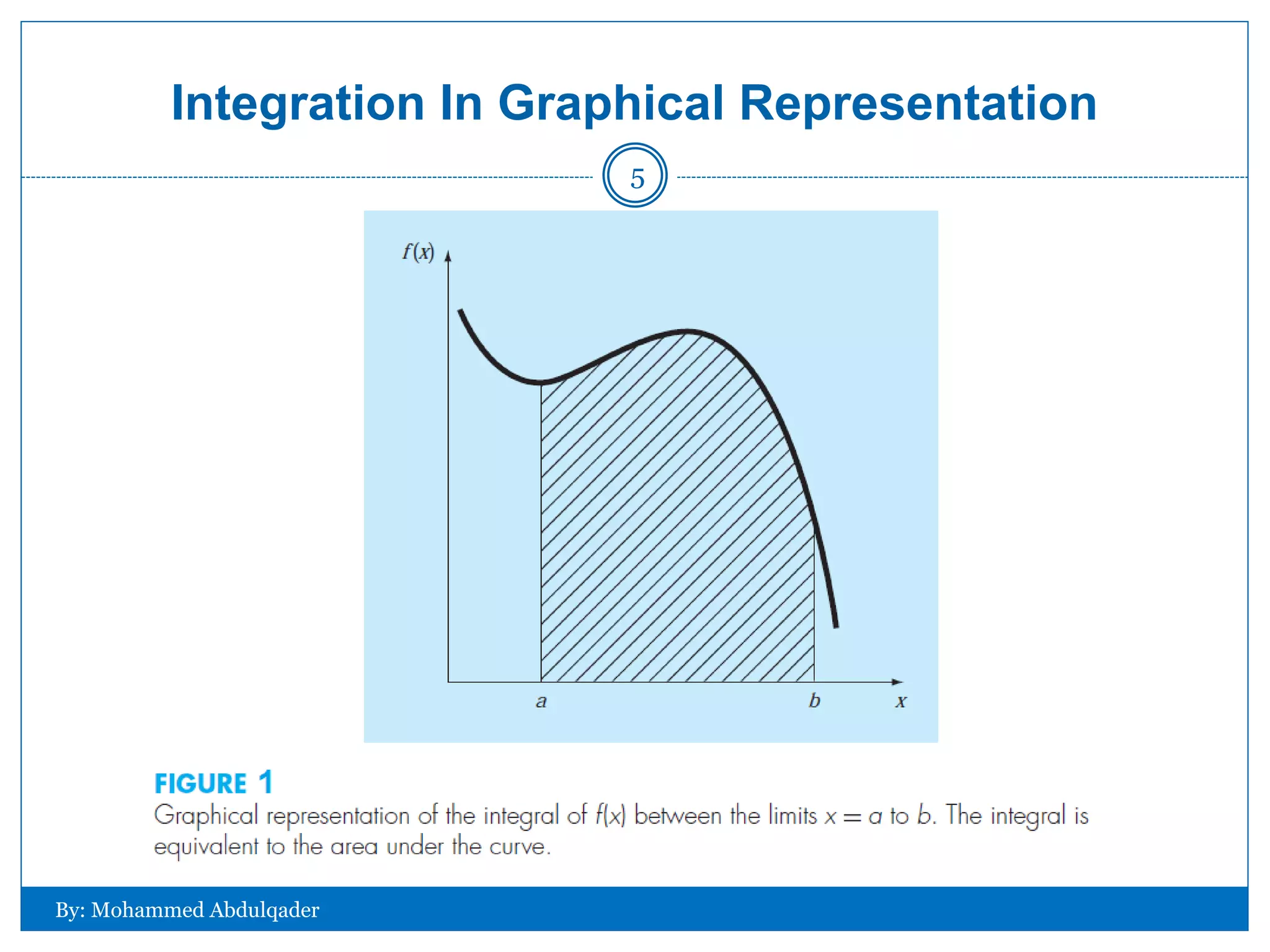 Integration In Graphical Representation

5

$f(x)$

$a$

$b$

$x$

FIGURE 1
Graphical representation of the integral of $f(x)$ between the limits $x = a$ to $b$. The integral is equivalent to the area under the curve.

By: Mohammed Abdulqader